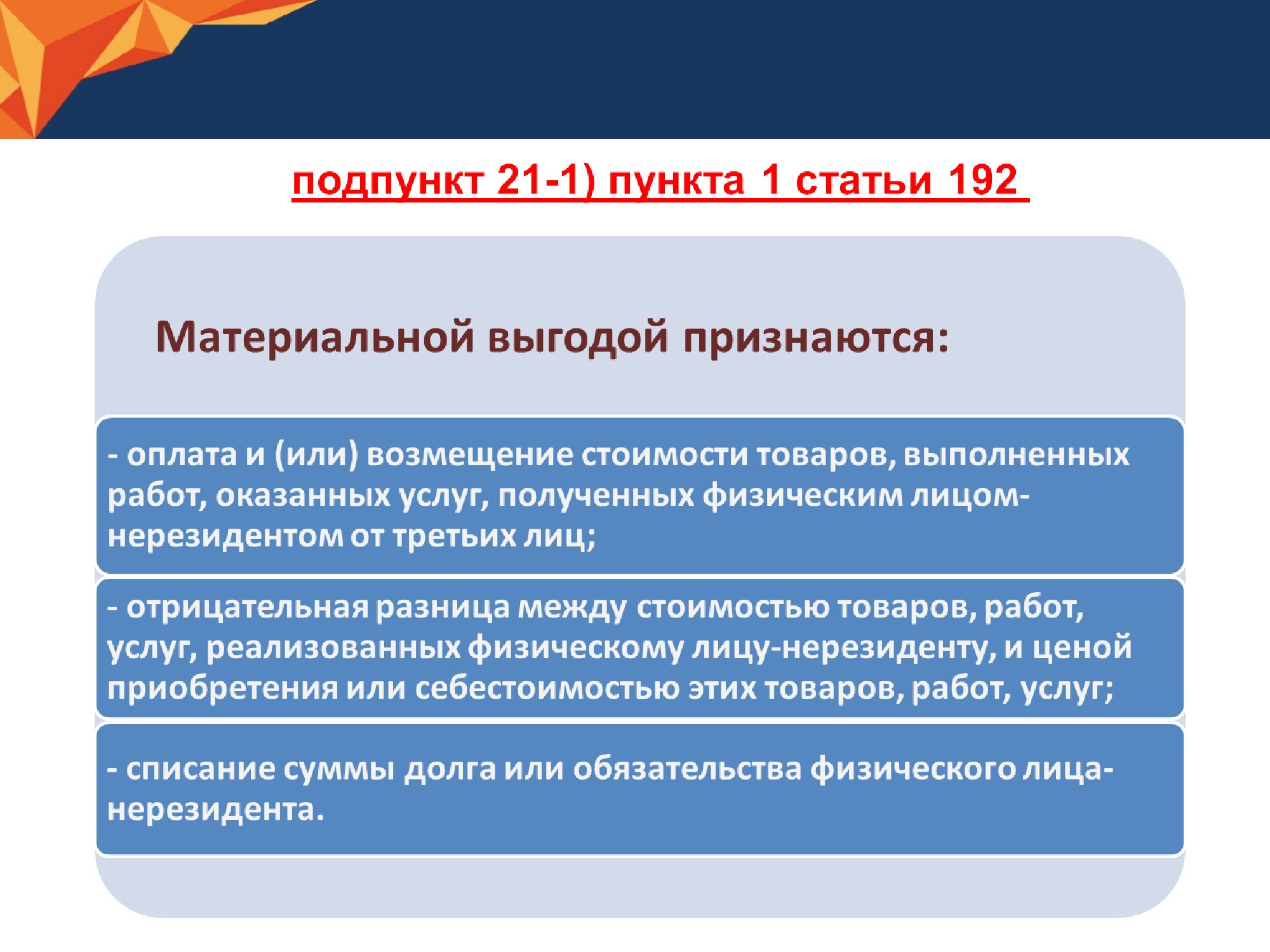 подпункт 21-1) пункта 1 статьи 192

Материальной выгодой признаются:

- оплата и (или) возмещение стоимости товаров, выполненных работ, оказанных услуг, полученных физическим лицом-нерезидентом от третьих лиц;

- отрицательная разница между стоимостью товаров, работ, услуг, реализованных физическому лицу-нерезиденту, и ценой приобретения или себестоимостью этих товаров, работ, услуг;

- списание суммы долга или обязательства физического лица-нерезидента.